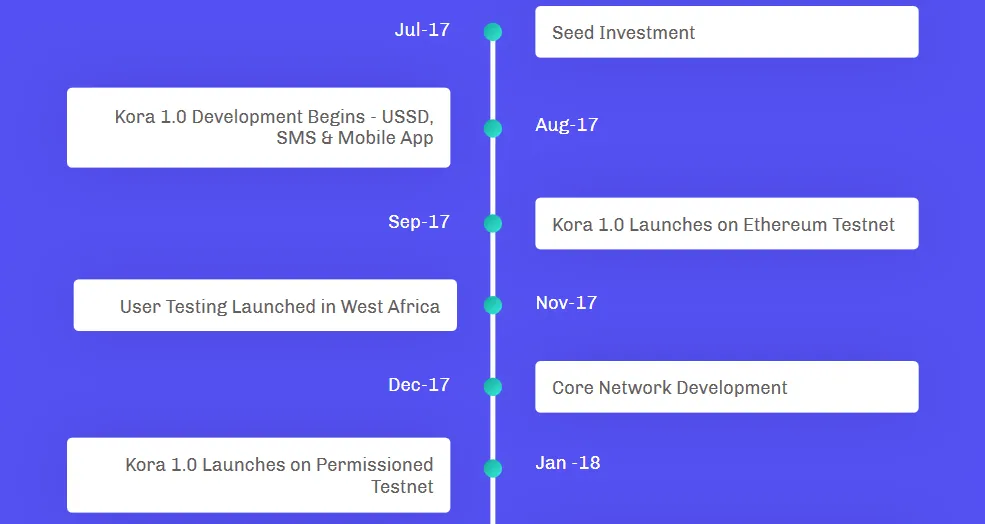 Jul-17

Seed Investment

Kora 1.0 Development Begins - USSD, SMS & Mobile App

Aug-17

Sep-17

Kora 1.0 Launches on Ethereum Testnet

User Testing Launched in West Africa

Nov-17

Dec-17

Core Network Development

Kora 1.0 Launches on Permissioned Testnet

Jan -18